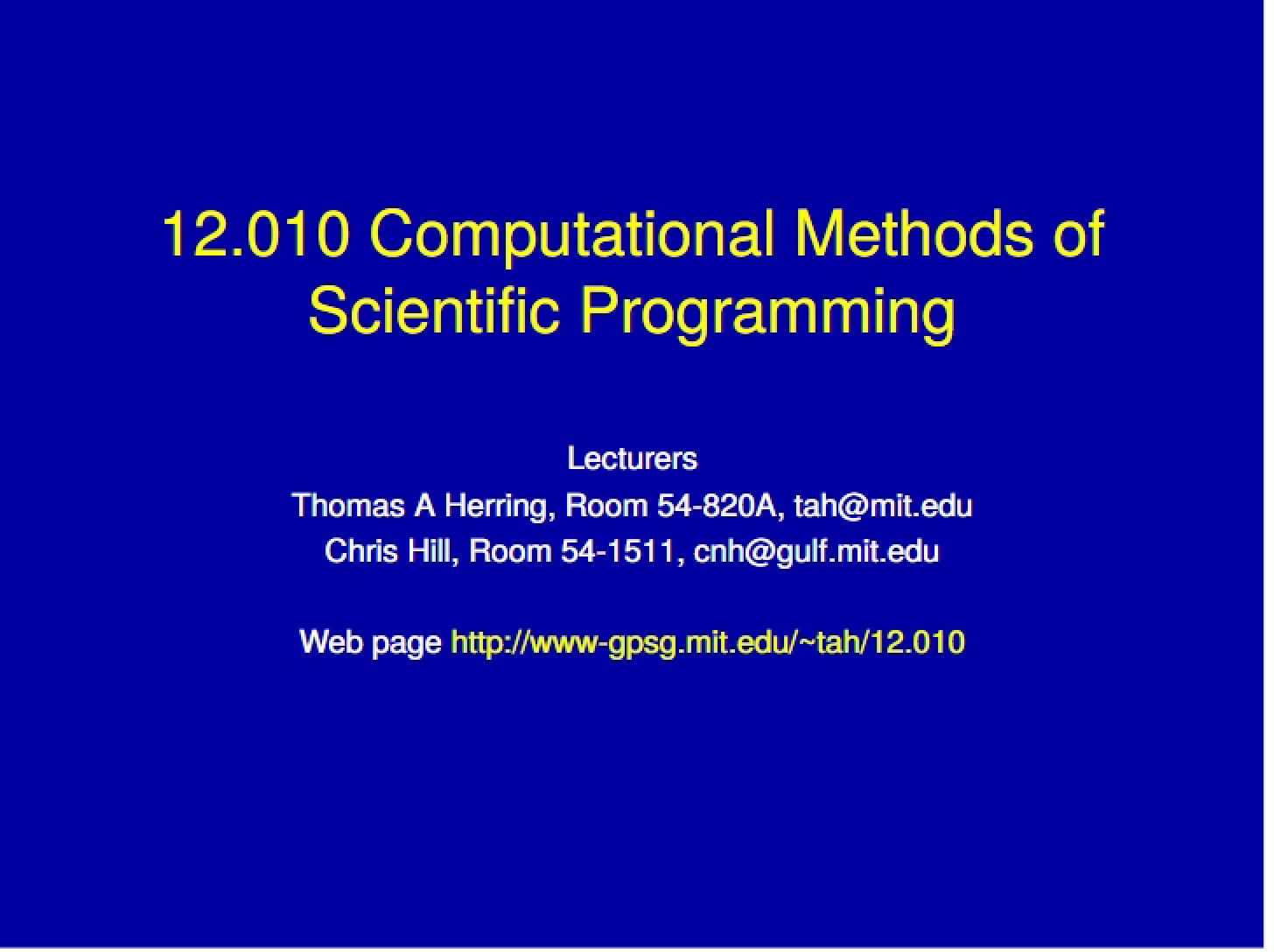 12.010 Computational Methods of Scientific Programming

Lecturers
Thomas A Herring, Room 54-820A, tah@mit.edu
Chris Hill, Room 54-1511, cnh@gulf.mit.edu

Web page http://www-gpsg.mit.edu/~tah/12.010